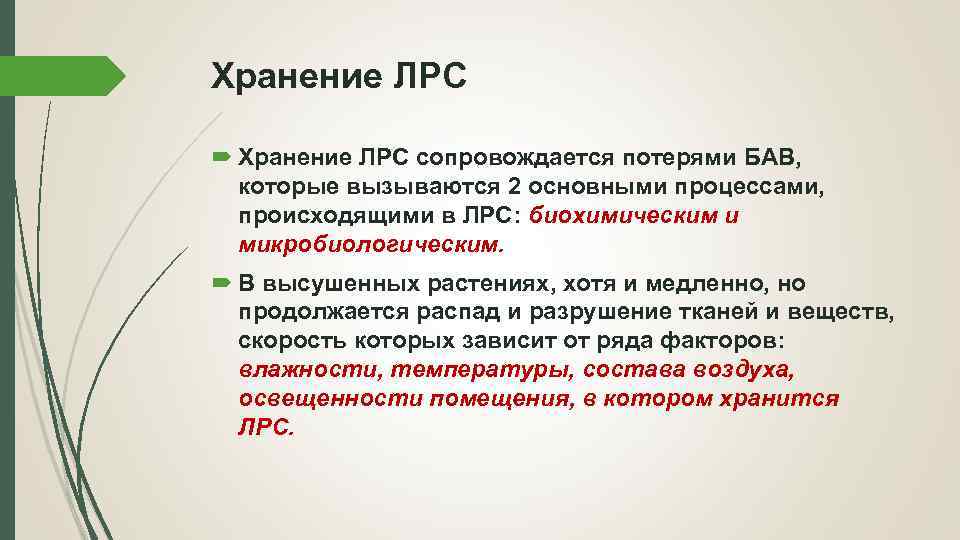 Хранение ЛРС

Хранение ЛРС сопровождается потерями БАВ, которые вызываются 2 основными процессами, происходящими в ЛРС: биохимическим и микробиологическим.

В высушенных растениях, хотя и медленно, но продолжается распад и разрушение тканей и веществ, скорость которых зависит от ряда факторов: влажности, температуры, состава воздуха, освещенности помещения, в котором хранится ЛРС.